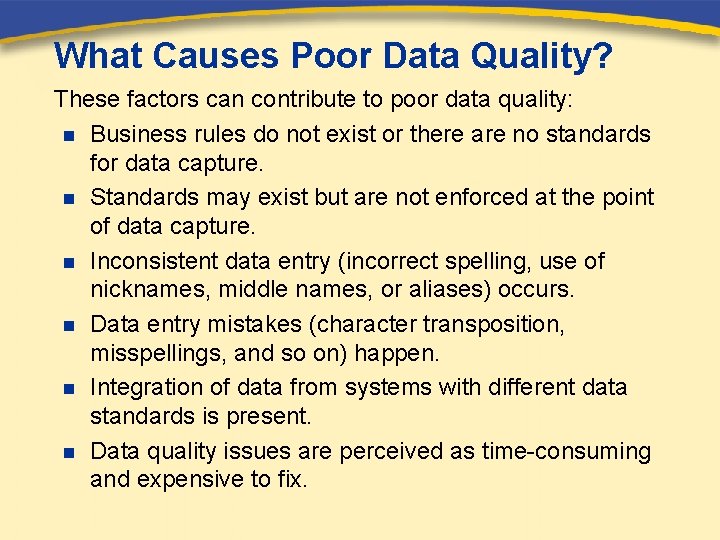 What Causes Poor Data Quality?

These factors can contribute to poor data quality:

- Business rules do not exist or there are no standards for data capture.
- Standards may exist but are not enforced at the point of data capture.
- Inconsistent data entry (incorrect spelling, use of nicknames, middle names, or aliases) occurs.
- Data entry mistakes (character transposition, misspellings, and so on) happen.
- Integration of data from systems with different data standards is present.
- Data quality issues are perceived as time-consuming and expensive to fix.